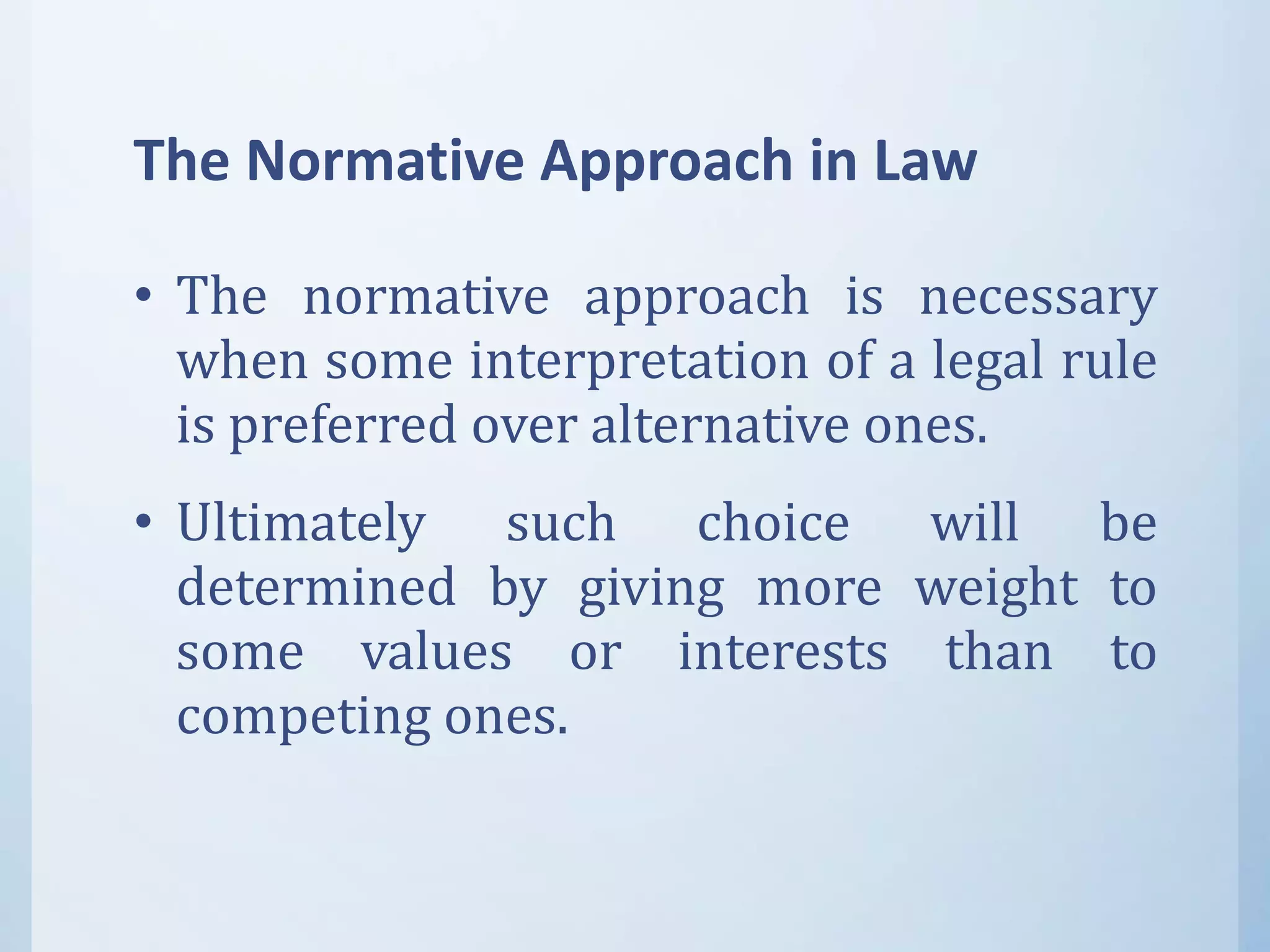 The Normative Approach in Law

• The normative approach is necessary when some interpretation of a legal rule is preferred over alternative ones.

• Ultimately such choice will be determined by giving more weight to some values or interests than to competing ones.